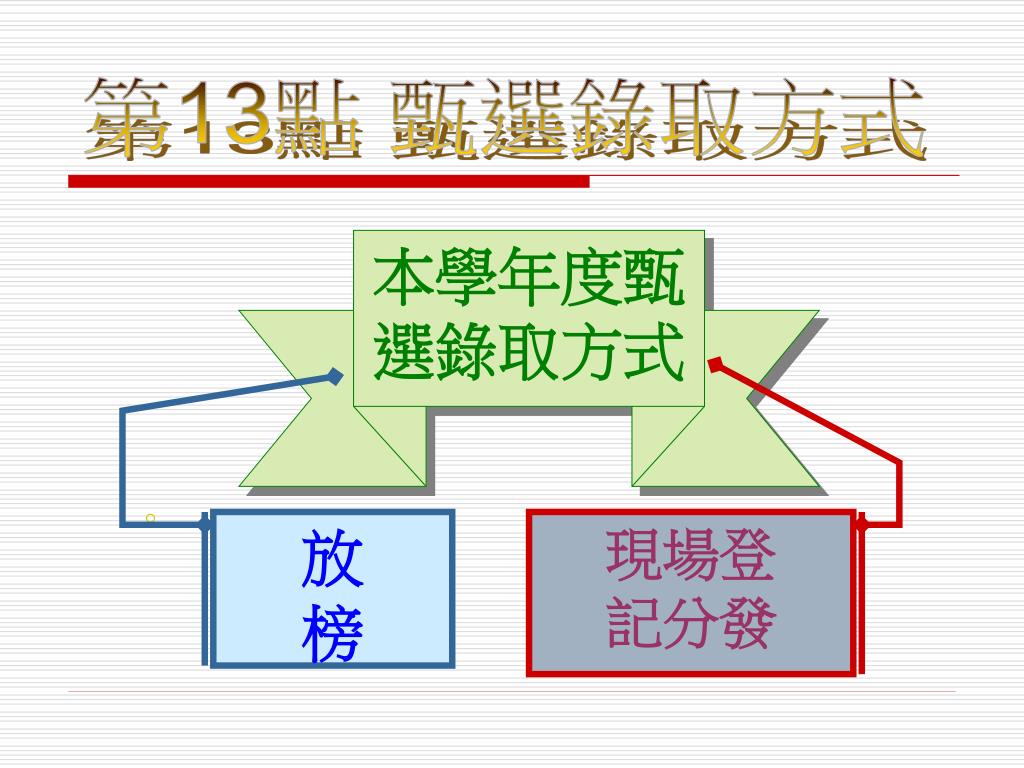 第13點 甄選錄取方式

本學年度甄選錄取方式

放榜

現場登記分發